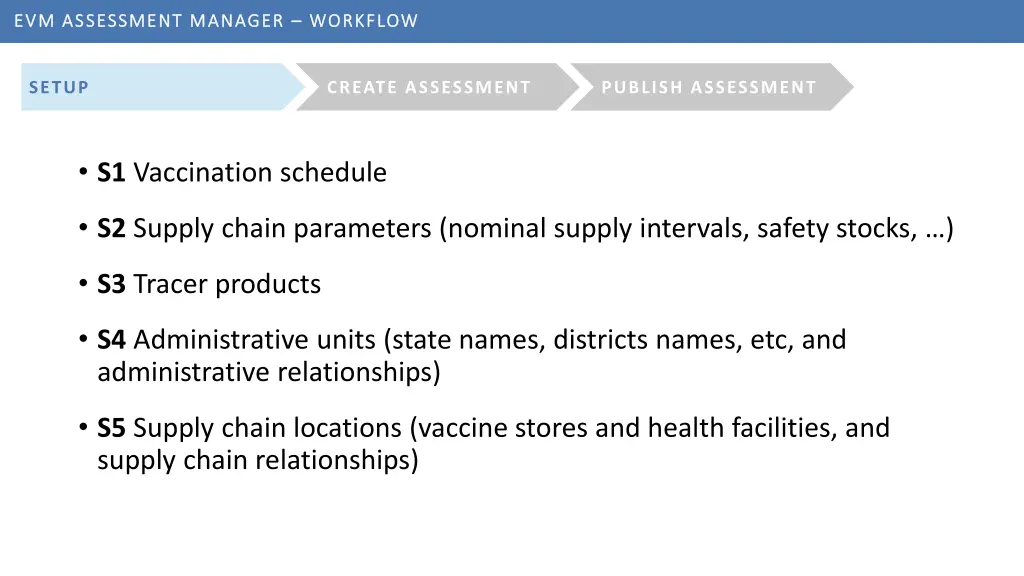 EVM ASSESSMENT MANAGER – WORKFLOW

SETUP

CREATE ASSESSMENT

PUBLISH ASSESSMENT

• S1 Vaccination schedule

• S2 Supply chain parameters (nominal supply intervals, safety stocks, …)

• S3 Tracer products

• S4 Administrative units (state names, districts names, etc, and administrative relationships)

• S5 Supply chain locations (vaccine stores and health facilities, and supply chain relationships)